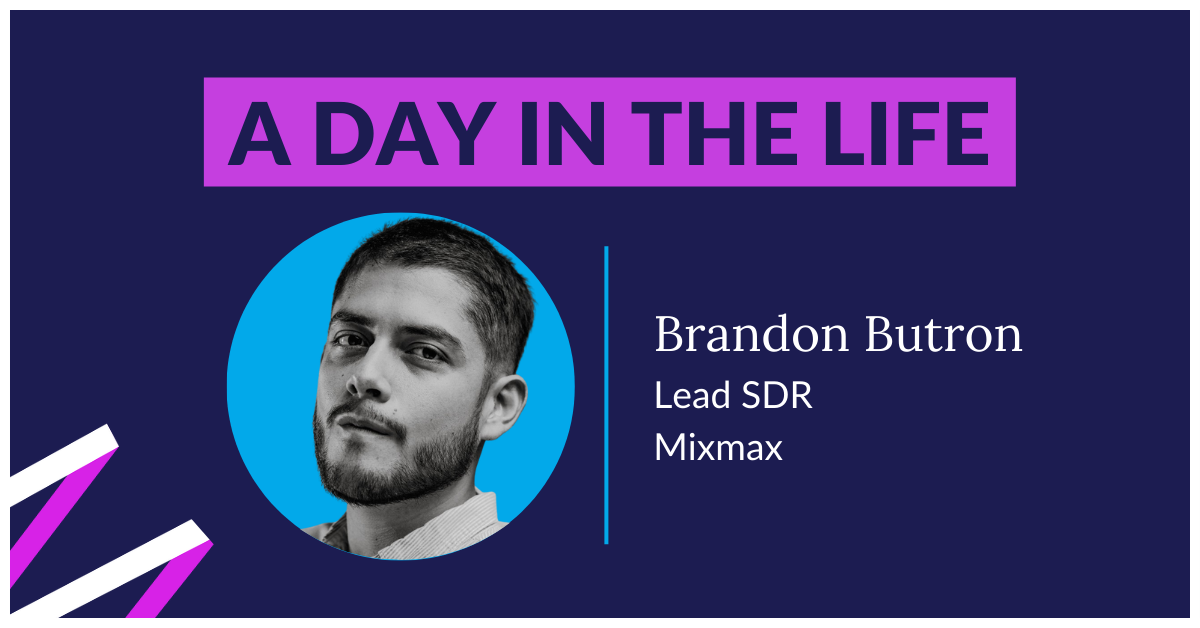 A DAY IN THE LIFE

Brandon Butron
Lead SDR
Mixmax